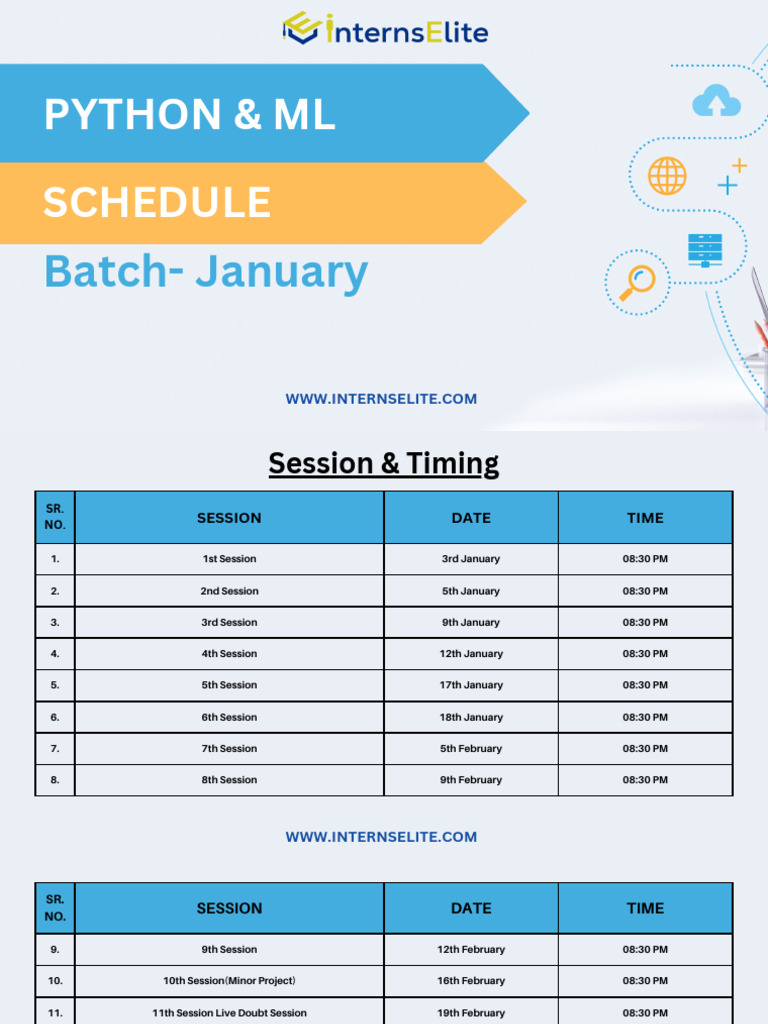 InternsElite

PYTHON & ML

SCHEDULE

Batch- January

WWW.INTERNSELITE.COM

Session & Timing

| SR. NO. | SESSION | DATE | TIME |
|---|---|---|---|
| 1. | 1st Session | 3rd January | 08:30 PM |
| 2. | 2nd Session | 5th January | 08:30 PM |
| 3. | 3rd Session | 9th January | 08:30 PM |
| 4. | 4th Session | 12th January | 08:30 PM |
| 5. | 5th Session | 17th January | 08:30 PM |
| 6. | 6th Session | 18th January | 08:30 PM |
| 7. | 7th Session | 5th February | 08:30 PM |
| 8. | 8th Session | 9th February | 08:30 PM |

WWW.INTERNSELITE.COM

| SR. NO. | SESSION | DATE | TIME |
|---|---|---|---|
| 9. | 9th Session | 12th February | 08:30 PM |
| 10. | 10th Session(Minor Project) | 16th February | 08:30 PM |
| 11. | 11th Session Live Doubt Session | 19th February | 08:30 PM |